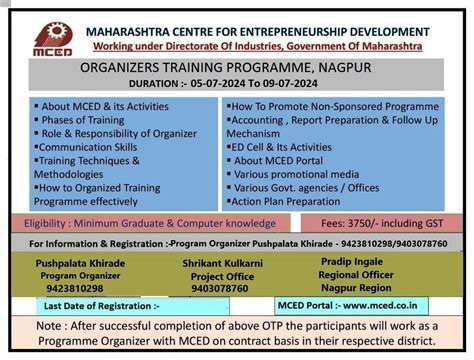 MCED

MAHARASHTRA CENTRE FOR ENTREPRENEURSHIP DEVELOPMENT
Working under Directorate Of Industries, Government Of Maharashtra

ORGANIZERS TRAINING PROGRAMME, NAGPUR
DURATION :- 05-07-2024 To 09-07-2024

▪ About MCED & its Activities
▪ Phases of Training
▪ Role & Responsibility of Organizer
▪Communication Skills
▪Training Techniques & Methodologies
▪How to Organized Training Programme effectively

▪How To Promote Non-Sponsored Programme
▪Accounting , Report Preparation & Follow Up Mechanism
▪ED Cell & Its Activities
▪ About MCED Portal
▪ Various promotional media
▪ Various Govt. agencies / Offices
▪Action Plan Preparation

Eligibility : Minimum Graduate & Computer knowledge

Fees: 3750/- including GST

For Information & Registration :-Program Organizer Pushpalata Khirade - 9423810298/9403078760

Pushpalata Khirade
Program Organizer
9423810298

Shrikant Kulkarni
Project Office
9403078760

Pradip Ingale
Regional Officer
Nagpur Region

Last Date of Registration :-

MCED Portal :- www.mced.co.in

Note : After successful completion of above OTP the participants will work as a Programme Organizer with MCED on contract basis in their respective district.